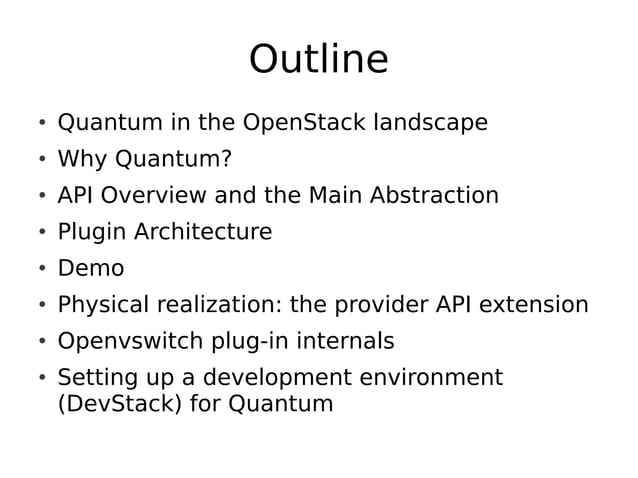 Outline

• Quantum in the OpenStack landscape
• Why Quantum?
• API Overview and the Main Abstraction
• Plugin Architecture
• Demo
• Physical realization: the provider API extension
• Openvswitch plug-in internals
• Setting up a development environment (DevStack) for Quantum